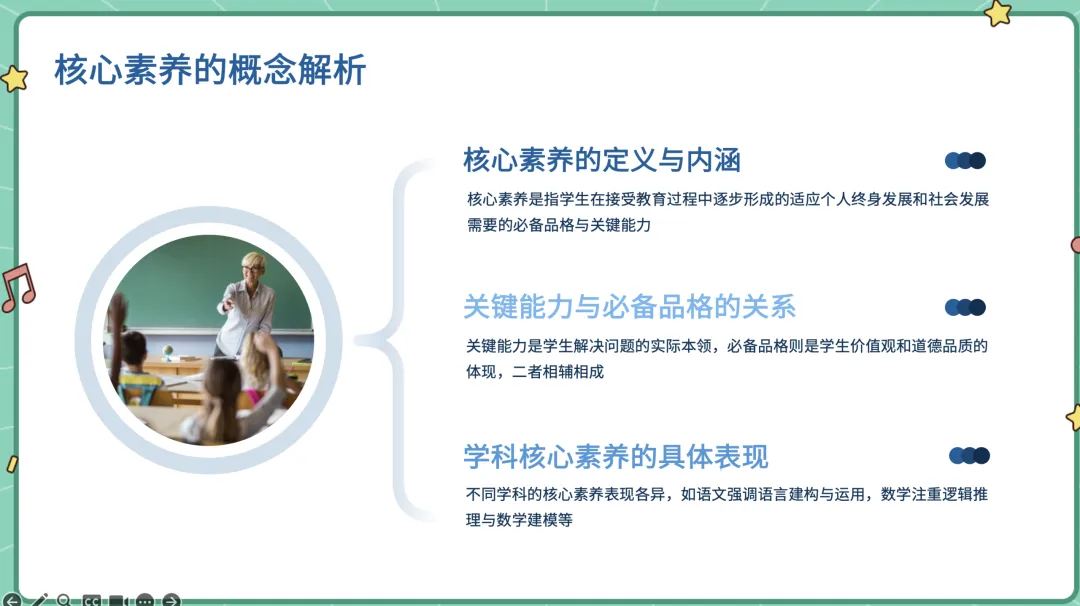 核心素养的概念解析

核心素养的定义与内涵

核心素养是指学生在接受教育过程中逐步形成的适应个人终身发展和社会发展需要的必备品格与关键能力

关键能力与必备品格的关系

关键能力是学生解决问题的实际本领，必备品格则是学生价值观和道德品质的体现，二者相辅相成

学科核心素养的具体表现

不同学科的核心素养表现各异，如语文强调语言建构与运用，数学注重逻辑推理与数学建模等